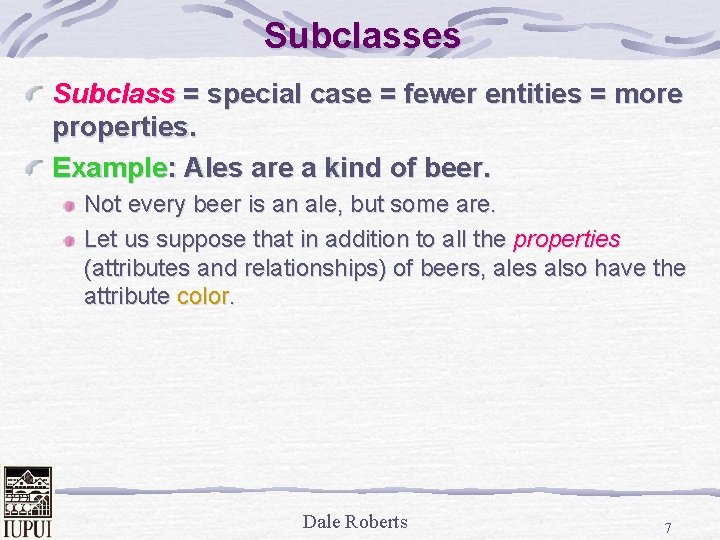 Subclasses

Subclass = special case = fewer entities = more properties.

Example: Ales are a kind of beer.

Not every beer is an ale, but some are.

Let us suppose that in addition to all the properties (attributes and relationships) of beers, ales also have the attribute color.

IUPUI

Dale Roberts

7